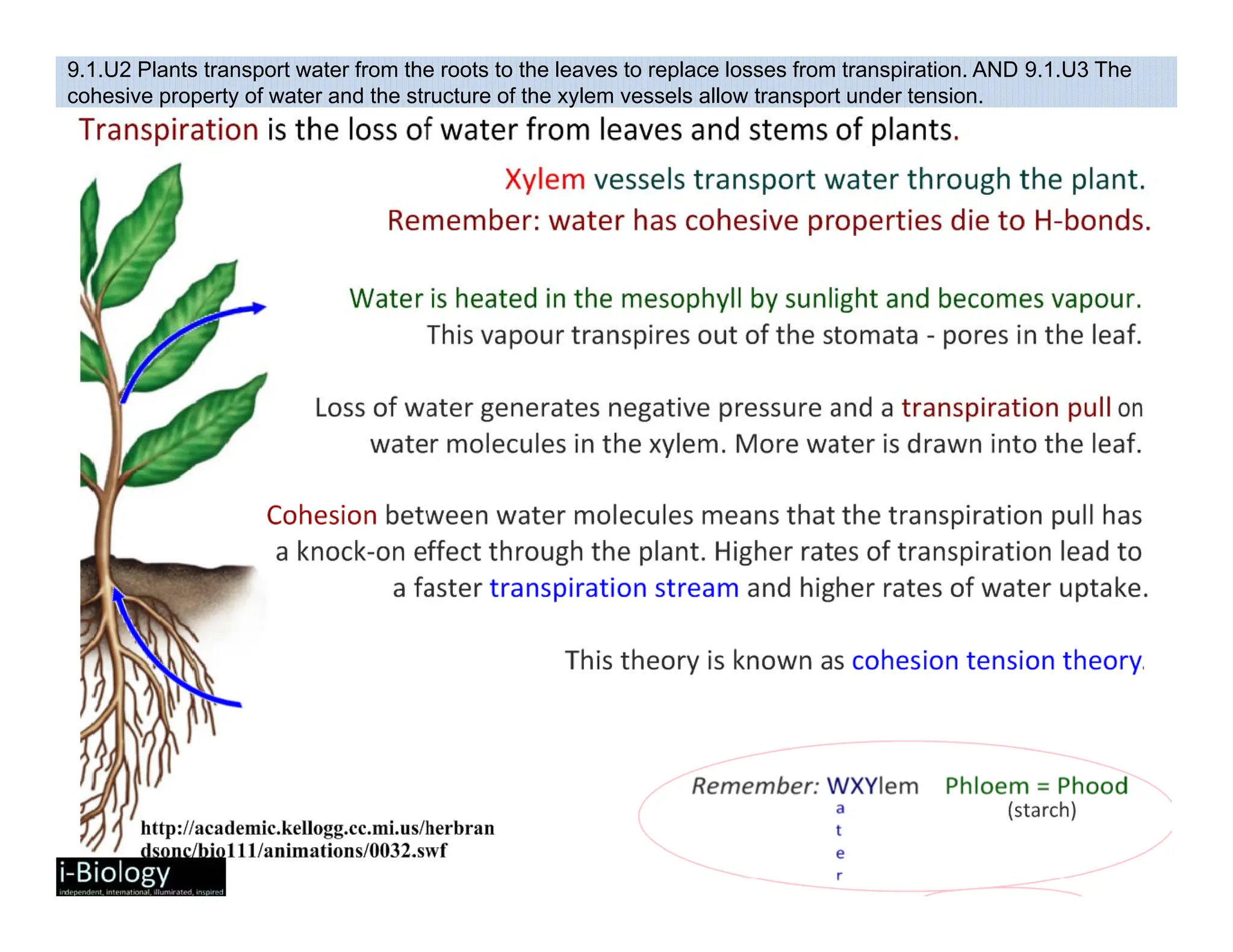 9.1.U2 Plants transport water from the roots to the leaves to replace losses from transpiration. AND 9.1.U3 The cohesive property of water and the structure of the xylem vessels allow transport under tension.

Transpiration is the loss of water from leaves and stems of plants.

Xylem vessels transport water through the plant.

Remember: water has cohesive properties die to H-bonds.

Water is heated in the mesophyll by sunlight and becomes vapour. This vapour transpires out of the stomata - pores in the leaf.

Loss of water generates negative pressure and a transpiration pull on water molecules in the xylem. More water is drawn into the leaf.

Cohesion between water molecules means that the transpiration pull has a knock-on effect through the plant. Higher rates of transpiration lead to a faster transpiration stream and higher rates of water uptake.

This theory is known as cohesion tension theory.

Remember: WXYlem
a
t
e
r

Phloem = Phood
(starch)

http://academic.kellogg.cc.mi.us/herbrandsonc/bio111/animations/0032.swf

i-Biology
independent, international, illuminated, inspired